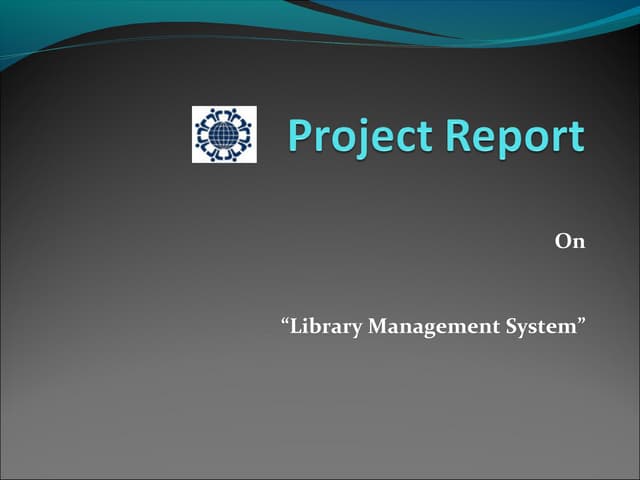 Project Report

On

“Library Management System”